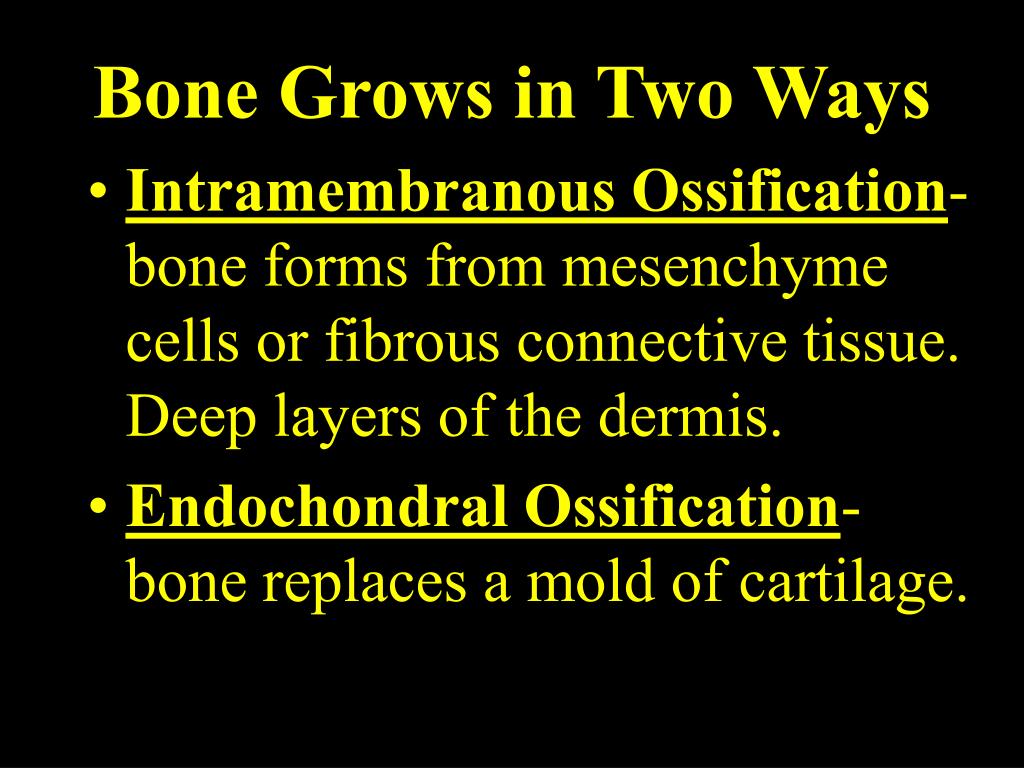 Bone Grows in Two Ways

• Intramembranous Ossification- bone forms from mesenchyme cells or fibrous connective tissue. Deep layers of the dermis.

• Endochondral Ossification- bone replaces a mold of cartilage.